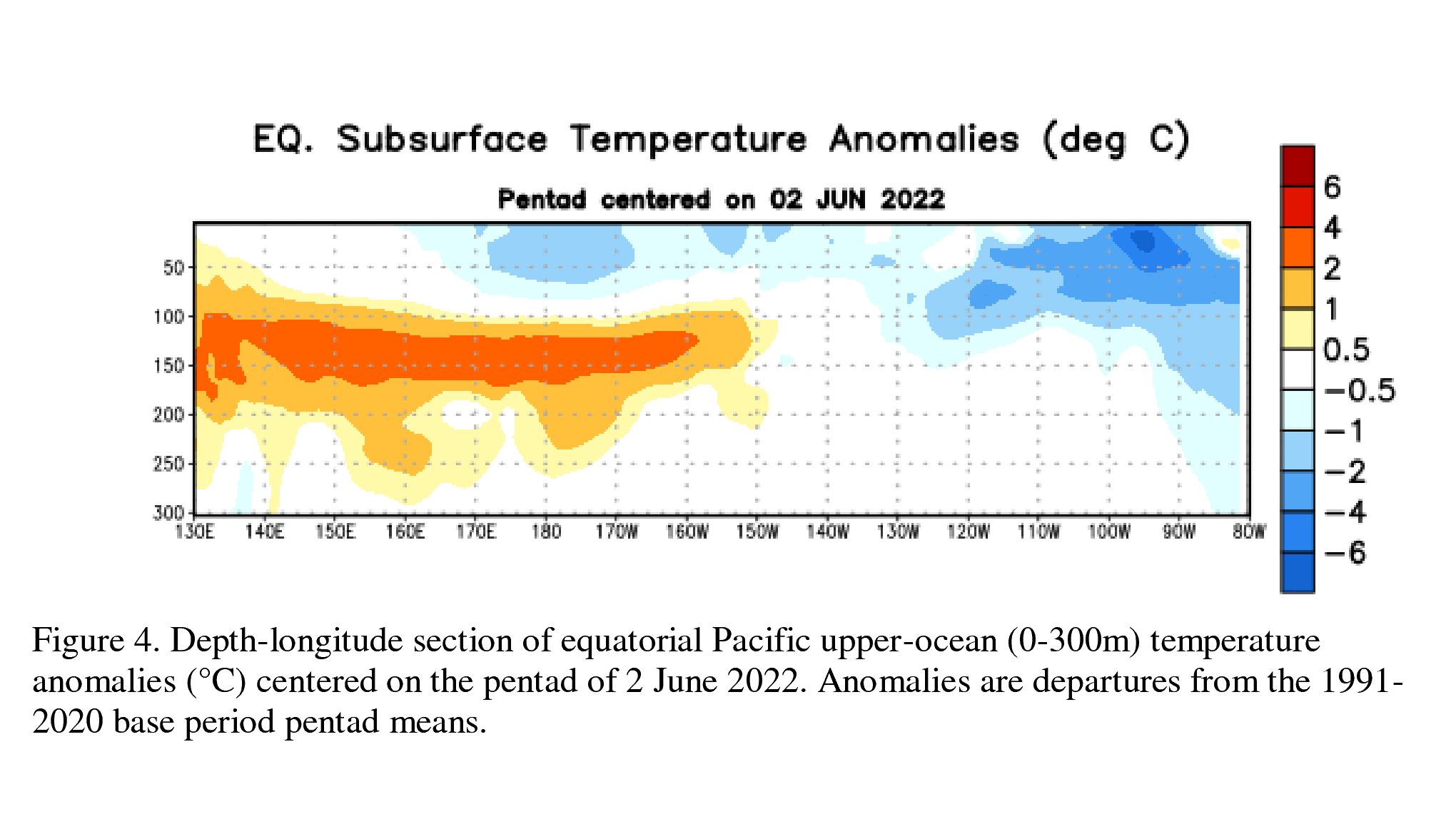 EQ. Subsurface Temperature Anomalies (deg C)

Pentad centered on 02 JUN 2022

50
100
150
200
250
300

130E 140E 150E 160E 170E 180 170W 160W 150W 140W 130W 120W 110W 100W 90W 80W

6
4
2
1
0.5
−0.5
−1
−2
−4
−6

Figure 4. Depth-longitude section of equatorial Pacific upper-ocean (0-300m) temperature anomalies (°C) centered on the pentad of 2 June 2022. Anomalies are departures from the 1991-2020 base period pentad means.